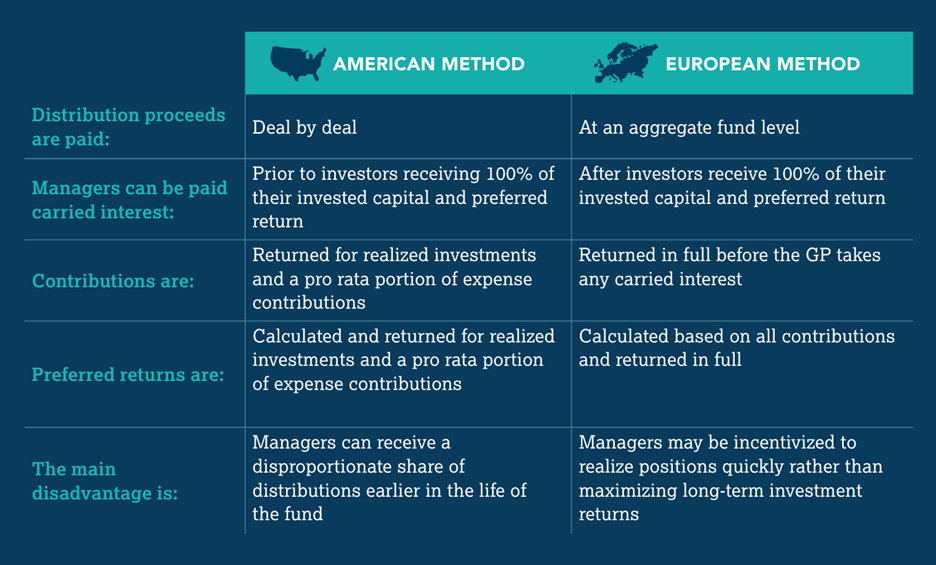 |  | AMERICAN METHOD | EUROPEAN METHOD |
|---|---|---|
| Distribution proceeds are paid: | Deal by deal | At an aggregate fund level |
| Managers can be paid carried interest: | Prior to investors receiving 100% of their invested capital and preferred return | After investors receive 100% of their invested capital and preferred return |
| Contributions are: | Returned for realized investments and a pro rata portion of expense contributions | Returned in full before the GP takes any carried interest |
| Preferred returns are: | Calculated and returned for realized investments and a pro rata portion of expense contributions | Calculated based on all contributions and returned in full |
| The main disadvantage is: | Managers can receive a disproportionate share of distributions earlier in the life of the fund | Managers may be incentivized to realize positions quickly rather than maximizing long-term investment returns |